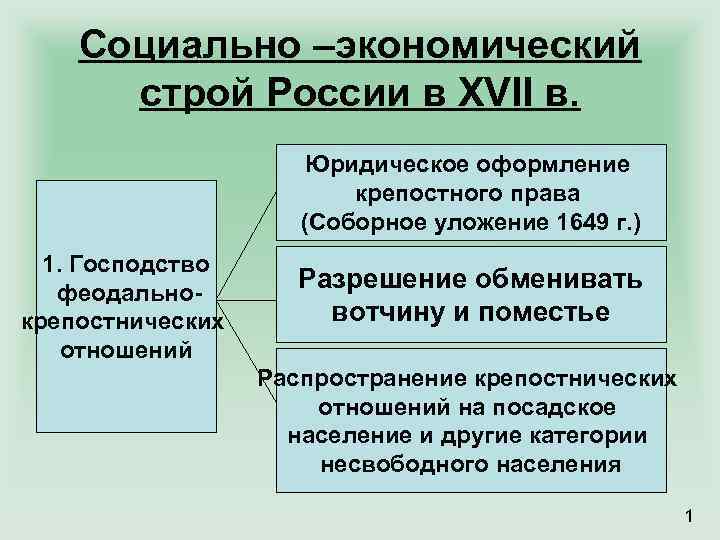 Социально –экономический строй России в XVII в.

1. Господство феодально-крепостнических отношений

Юридическое оформление крепостного права (Соборное уложение 1649 г.)

Разрешение обменивать вотчину и поместье

Распространение крепостнических отношений на посадское население и другие категории несвободного населения

1